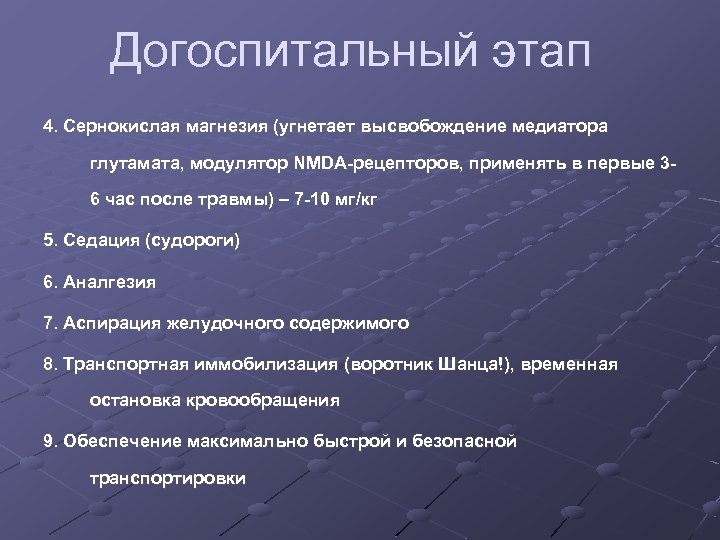 Догоспитальный этап

4. Сернокислая магнезия (угнетает высвобождение медиатора глутамата, модулятор NMDA-рецепторов, применять в первые 3-6 час после травмы) – 7-10 мг/кг

5. Седация (судороги)

6. Аналгезия

7. Аспирация желудочного содержимого

8. Транспортная иммобилизация (воротник Шанца!), временная остановка кровообращения

9. Обеспечение максимально быстрой и безопасной транспортировки